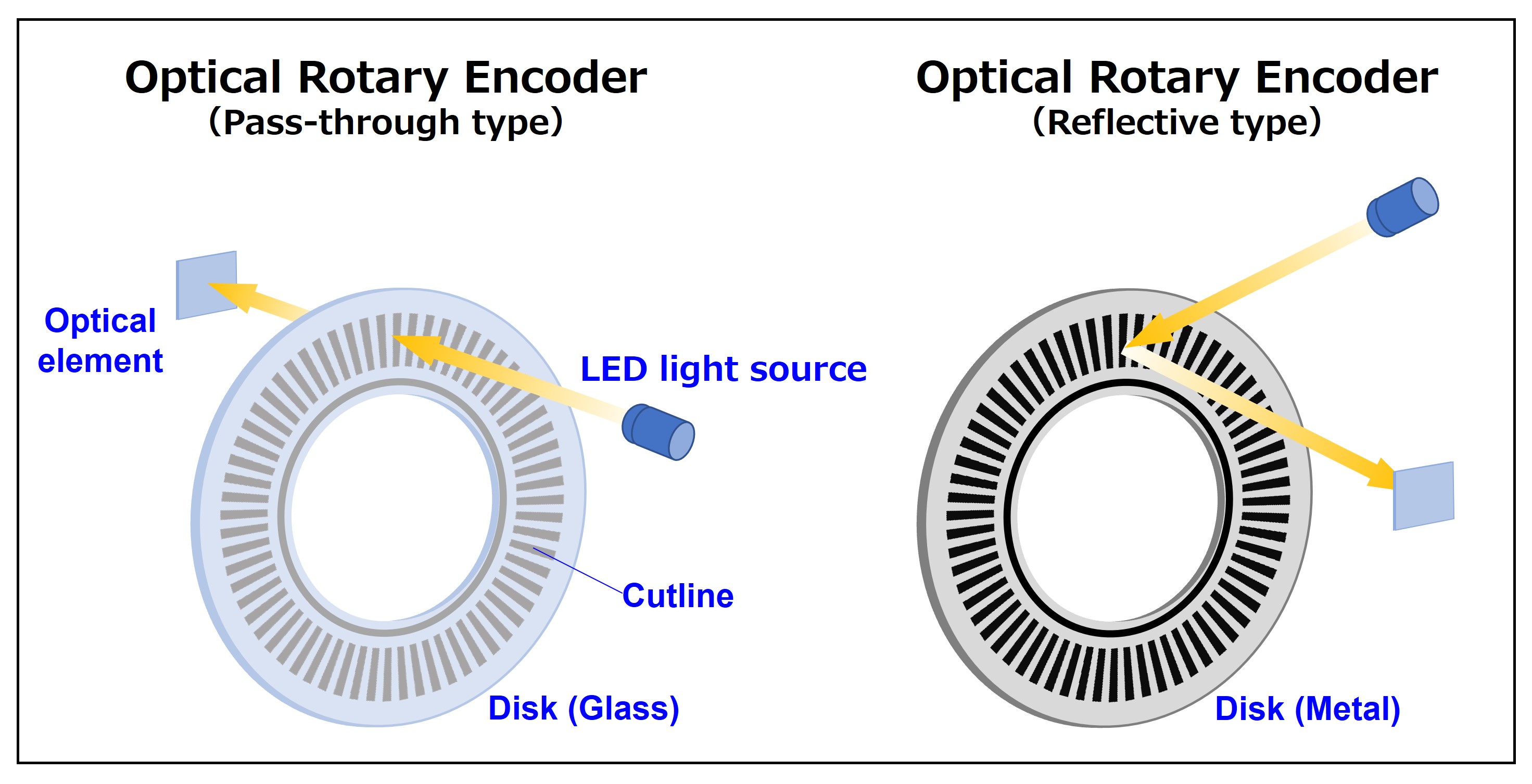 Optical Rotary Encoder
(Pass-through type)

Optical element

LED light source

Cutline

Disk (Glass)

Optical Rotary Encoder
(Reflective type)

Disk (Metal)